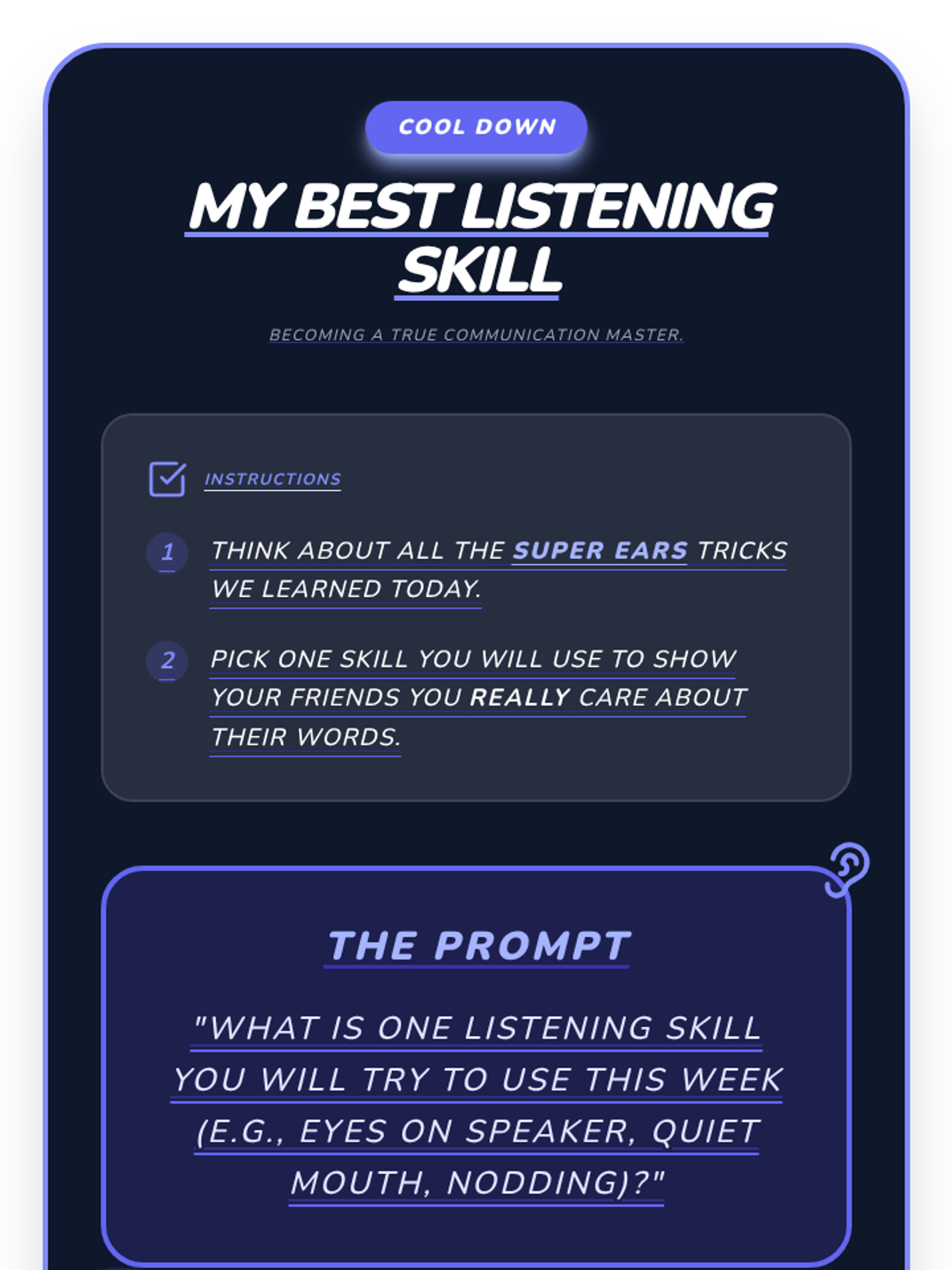 COOL DOWN

MY BEST LISTENING SKILL

BECOMING A TRUE COMMUNICATION MASTER.

INSTRUCTIONS

1 THINK ABOUT ALL THE SUPER EARS TRICKS WE LEARNED TODAY.

2 PICK ONE SKILL YOU WILL USE TO SHOW YOUR FRIENDS YOU REALLY CARE ABOUT THEIR WORDS.

THE PROMPT

"WHAT IS ONE LISTENING SKILL YOU WILL TRY TO USE THIS WEEK (E.G., EYES ON SPEAKER, QUIET MOUTH, NODDING)?"